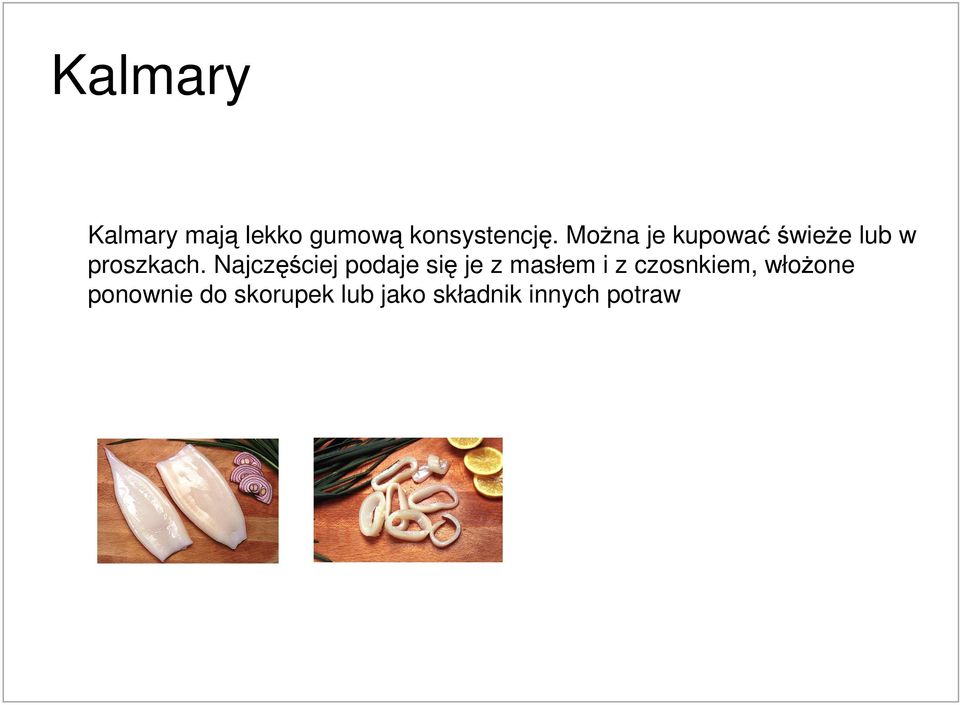 Kalmary

Kalmary mają lekko gumową konsystencję. Można je kupować świeże lub w proszkach. Najczęściej podaje się je z masłem i z czosnkiem, włożone ponownie do skorupek lub jako składnik innych potraw